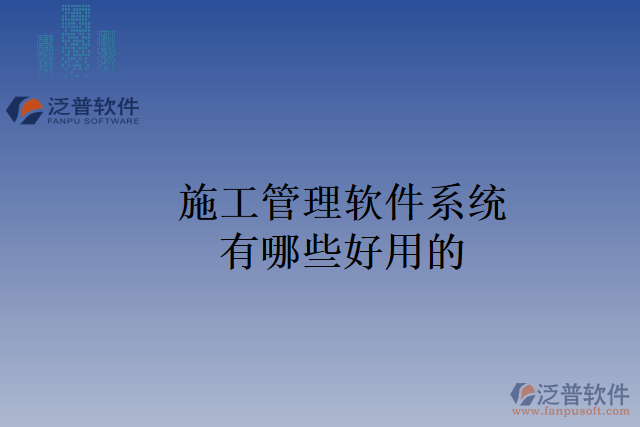 泛普软件
FANPU SOFTWARE

施工管理软件系统有哪些好用的

泛普软件
www.fanpusoft.com